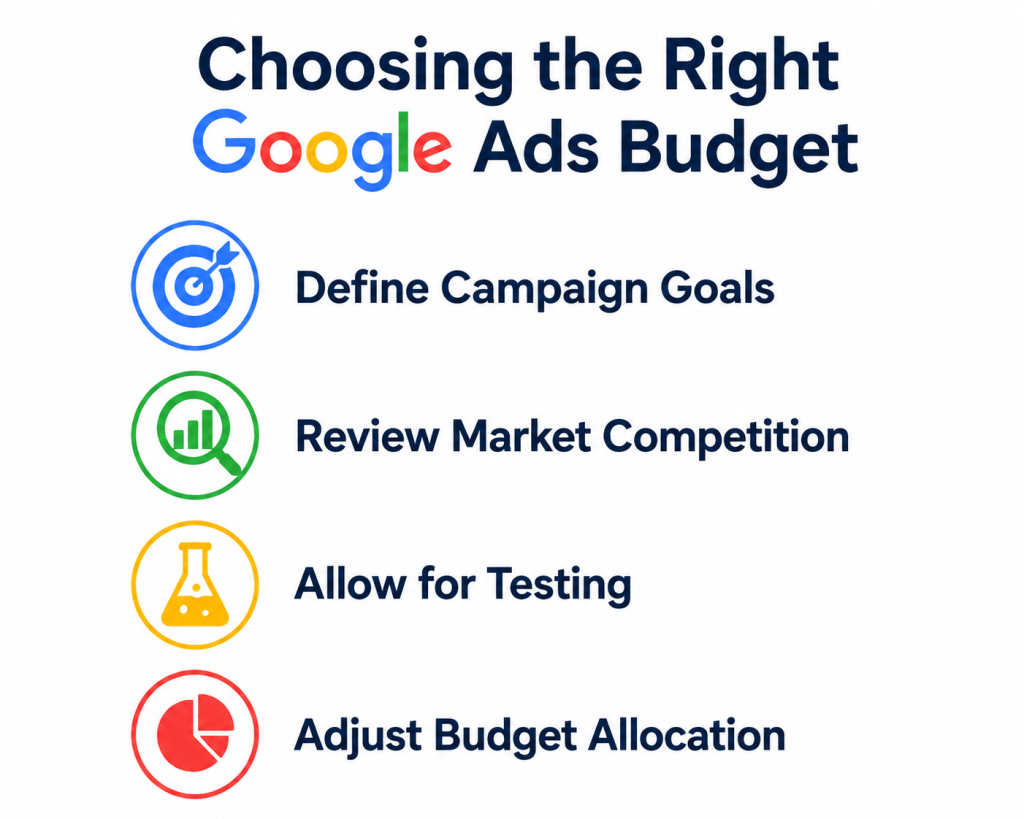 Choosing the Right Google Ads Budget

Define Campaign Goals

Review Market Competition

Allow for Testing

Adjust Budget Allocation